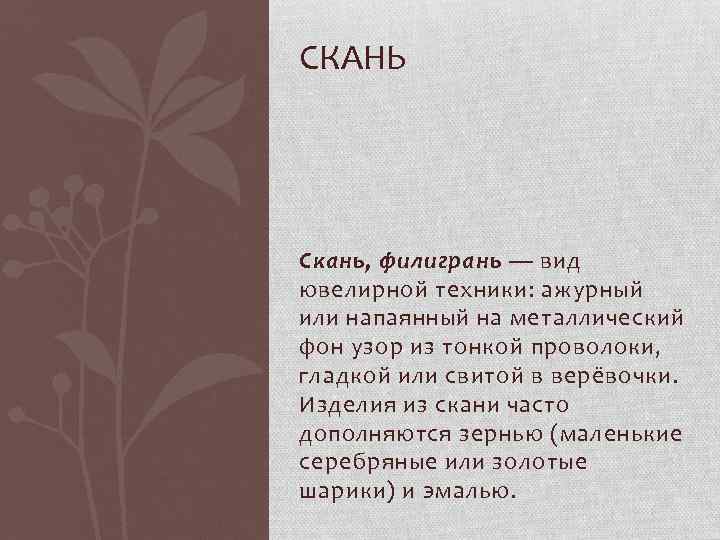 СКАНЬ

Скань, филигрань — вид ювелирной техники: ажурный или напаянный на металлический фон узор из тонкой проволоки, гладкой или свитой в верёвочки. Изделия из скани часто дополняются зернью (маленькие серебряные или золотые шарики) и эмалью.